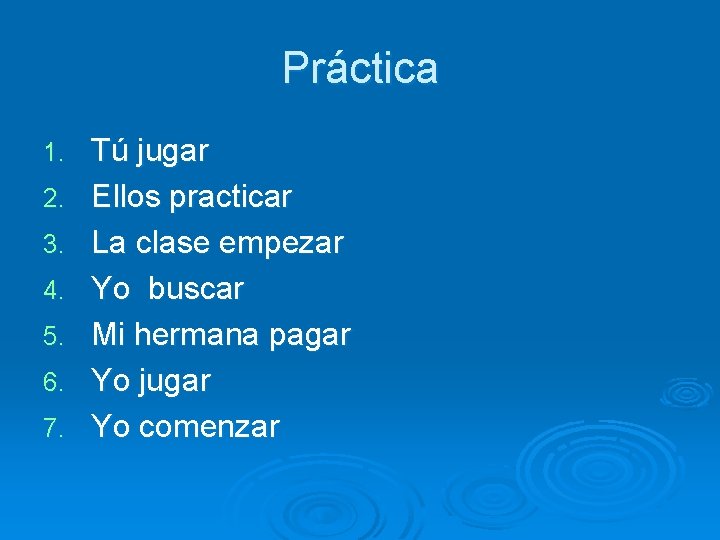 Práctica

1. Tú jugar
2. Ellos practicar
3. La clase empezar
4. Yo buscar
5. Mi hermana pagar
6. Yo jugar
7. Yo comenzar